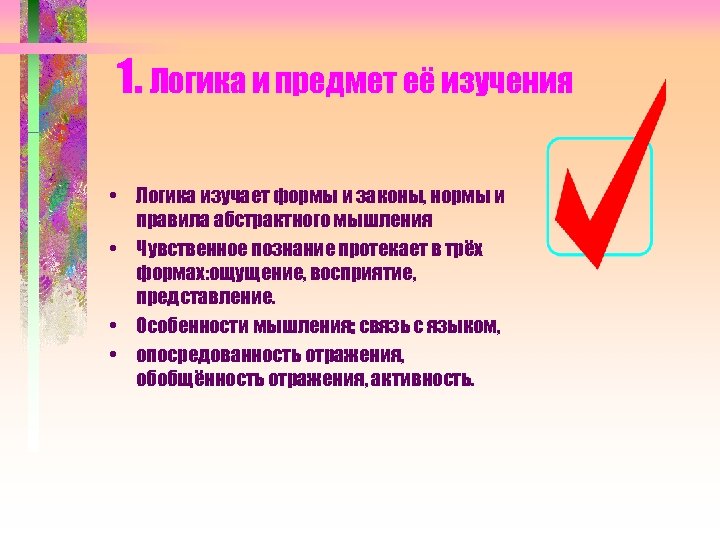 1. Логика и предмет её изучения

• Логика изучает формы и законы, нормы и правила абстрактного мышления
• Чувственное познание протекает в трёх формах:ощущение, восприятие, представление.
• Особенности мышления: связь с языком,
• опосредованность отражения, обобщённость отражения, активность.